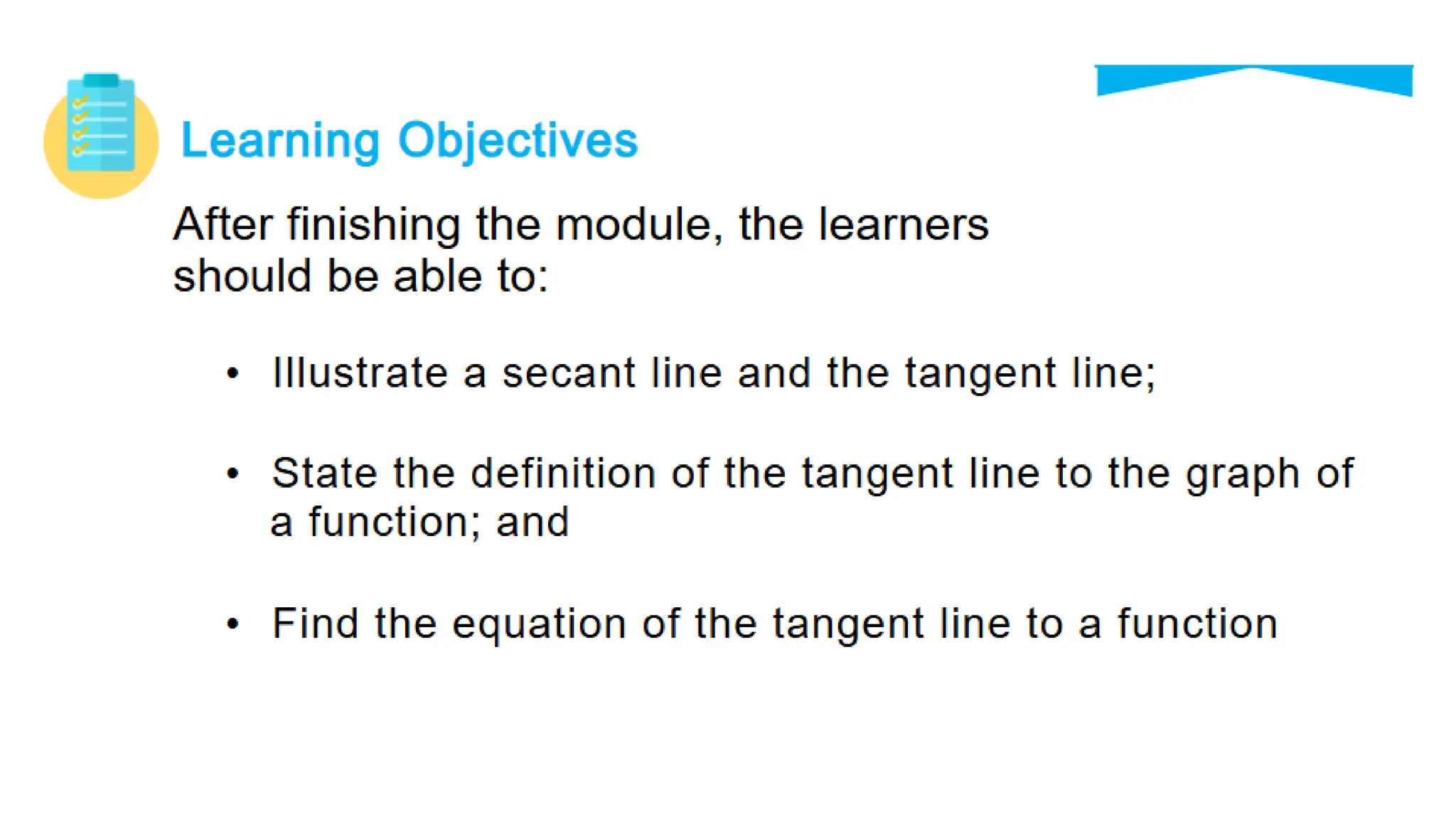 Learning Objectives

After finishing the module, the learners should be able to:

• Illustrate a secant line and the tangent line;

• State the definition of the tangent line to the graph of a function; and

• Find the equation of the tangent line to a function